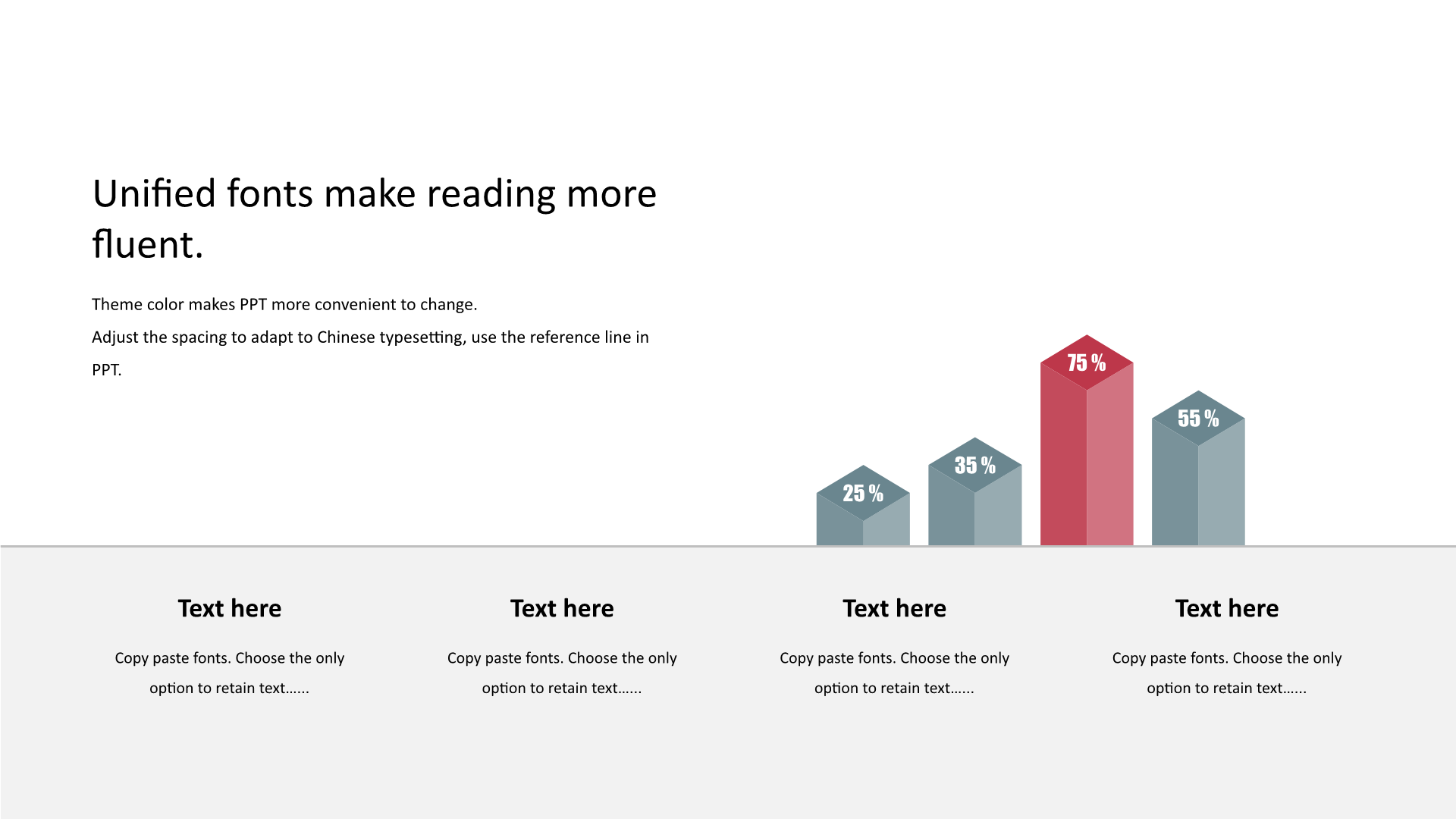 Unified fonts make reading more fluent.

Theme color makes PPT more convenient to change.
Adjust the spacing to adapt to Chinese typesetting, use the reference line in PPT.

25 %
35 %
75 %
55 %

Text here

Copy paste fonts. Choose the only option to retain text……

Text here

Copy paste fonts. Choose the only option to retain text……

Text here

Copy paste fonts. Choose the only option to retain text……

Text here

Copy paste fonts. Choose the only option to retain text……